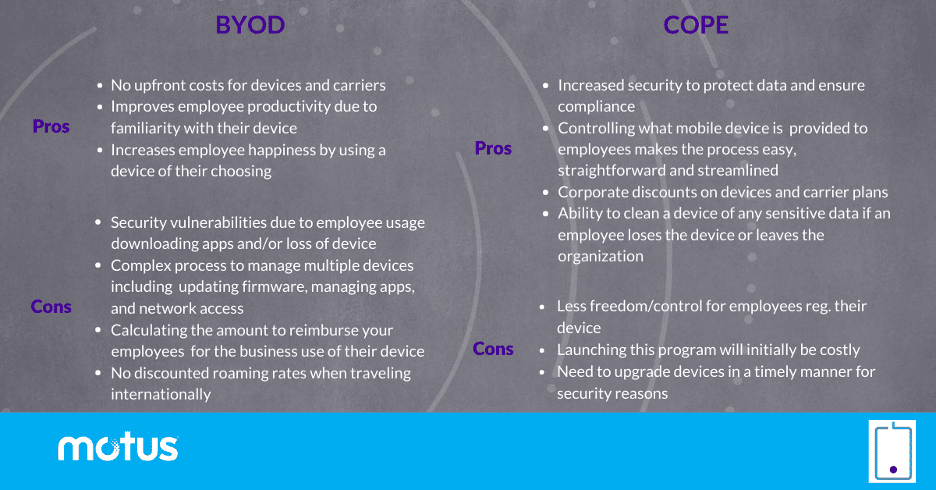 BYOD

Pros

- No upfront costs for devices and carriers
- Improves employee productivity due to familiarity with their device
- Increases employee happiness by using a device of their choosing

Cons

- Security vulnerabilities due to employee usage downloading apps and/or loss of device
- Complex process to manage multiple devices including updating firmware, managing apps, and network access
- Calculating the amount to reimburse your employees for the business use of their device
- No discounted roaming rates when traveling internationally

COPE

Pros

- Increased security to protect data and ensure compliance
- Controlling what mobile device is provided to employees makes the process easy, straightforward and streamlined
- Corporate discounts on devices and carrier plans
- Ability to clean a device of any sensitive data if an employee loses the device or leaves the organization

Cons

- Less freedom/control for employees reg. their device
- Launching this program will initially be costly
- Need to upgrade devices in a timely manner for security reasons

motus